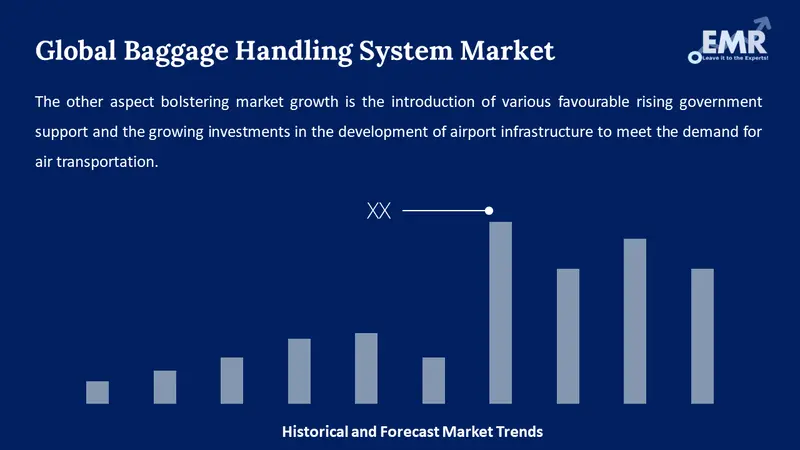 Global Baggage Handling System Market

EMR
Leave it to the Experts!

The other aspect bolstering market growth is the introduction of various favourable rising government support and the growing investments in the development of airport infrastructure to meet the demand for air transportation.

XX

Historical and Forecast Market Trends